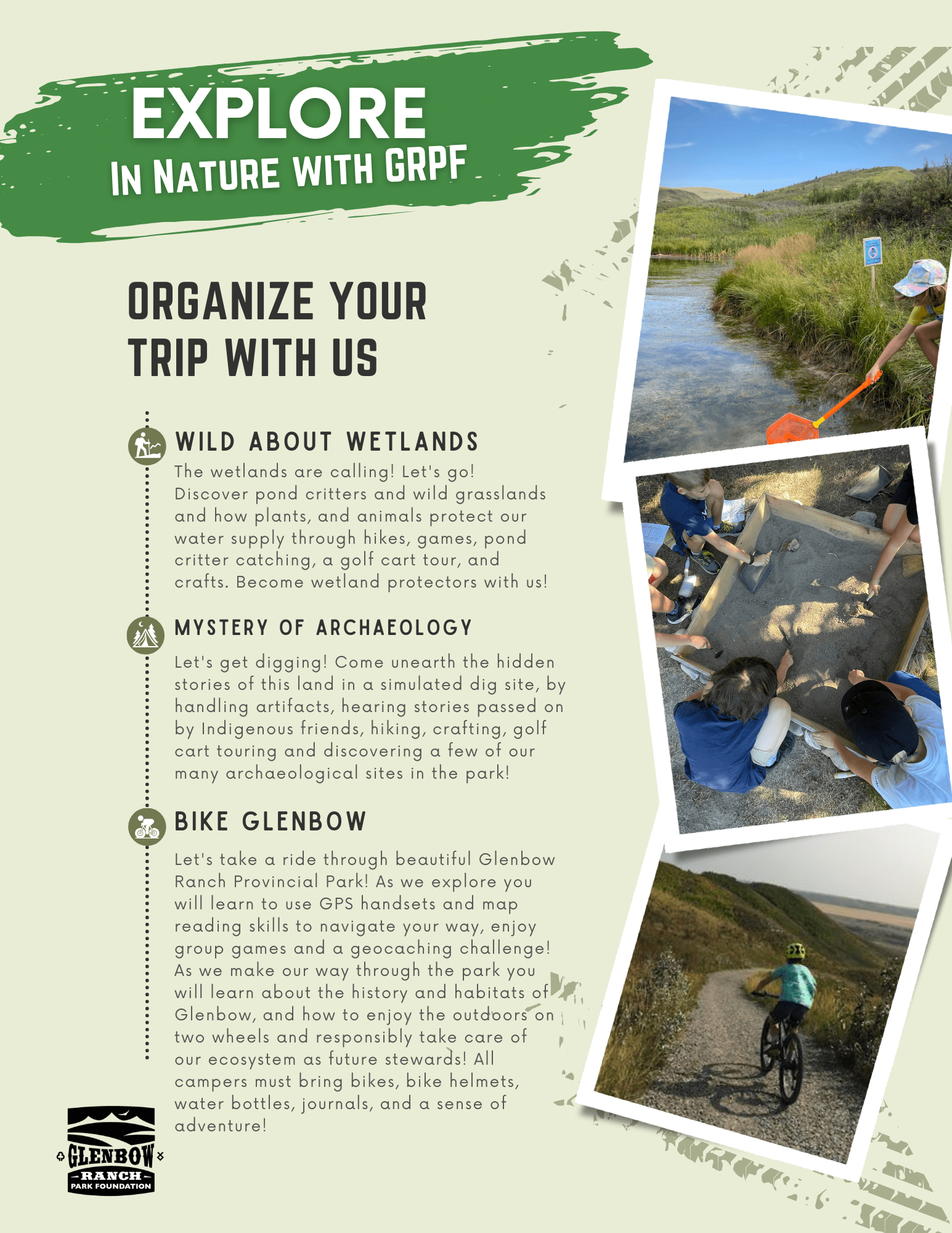 EXPLORE
IN NATURE WITH GRPF

ORGANIZE YOUR TRIP WITH US

WILD ABOUT WETLANDS
The wetlands are calling! Let's go! Discover pond critters and wild grasslands and how plants, and animals protect our water supply through hikes, games, pond critter catching, a golf cart tour, and crafts. Become wetland protectors with us!

MYSTERY OF ARCHAEOLOGY
Let's get digging! Come unearth the hidden stories of this land in a simulated dig site, by handling artifacts, hearing stories passed on by Indigenous friends, hiking, crafting, golf cart touring and discovering a few of our many archaeological sites in the park!

BIKE GLENBOW
Let's take a ride through beautiful Glenbow Ranch Provincial Park! As we explore you will learn to use GPS handsets and map reading skills to navigate your way, enjoy group games and a geocaching challenge! As we make our way through the park you will learn about the history and habitats of Glenbow, and how to enjoy the outdoors on two wheels and responsibly take care of our ecosystem as future stewards! All campers must bring bikes, bike helmets, water bottles, journals, and a sense of adventure!

GLENBOW
RANCH
PARK FOUNDATION